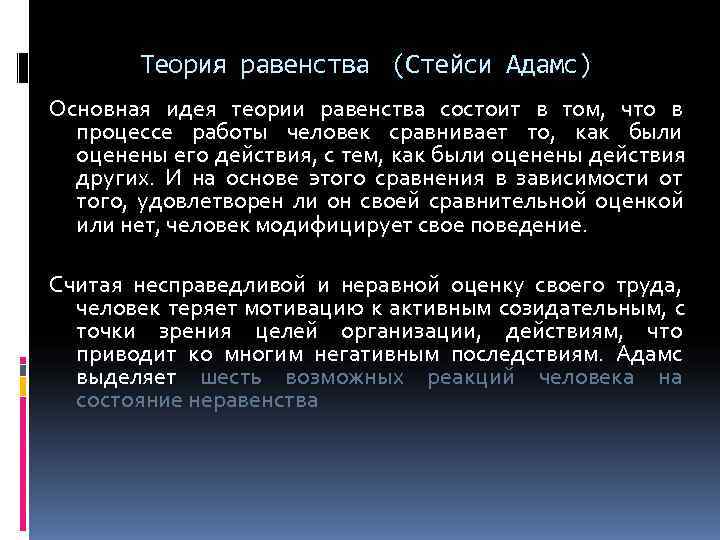 Теория равенства (Стейси Адамс)

Основная идея теории равенства состоит в том, что в процессе работы человек сравнивает то, как были оценены его действия, с тем, как были оценены действия других. И на основе этого сравнения в зависимости от того, удовлетворен ли он своей сравнительной оценкой или нет, человек модифицирует свое поведение.

Считая несправедливой и неравной оценку своего труда, человек теряет мотивацию к активным созидательным, с точки зрения целей организации, действиям, что приводит ко многим негативным последствиям. Адамс выделяет шесть возможных реакций человека на состояние неравенства